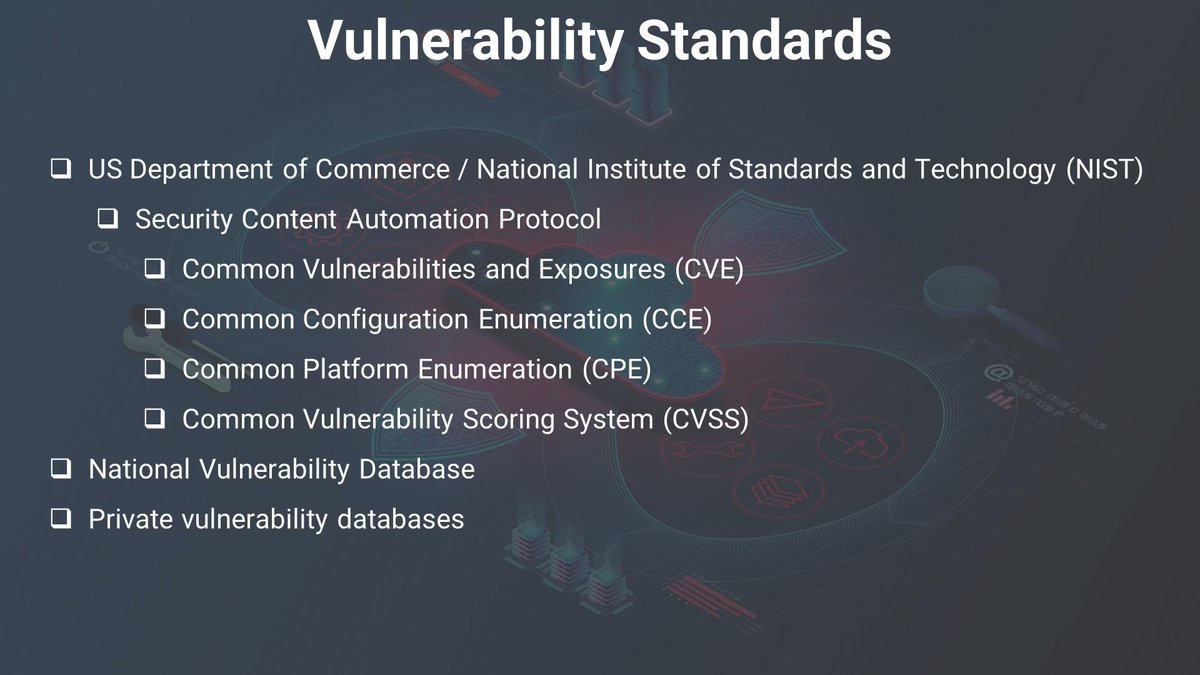 Vulnerability Standards

❑ US Department of Commerce / National Institute of Standards and Technology (NIST)

❑ Security Content Automation Protocol

❑ Common Vulnerabilities and Exposures (CVE)

❑ Common Configuration Enumeration (CCE)

❑ Common Platform Enumeration (CPE)

❑ Common Vulnerability Scoring System (CVSS)

❑ National Vulnerability Database

❑ Private vulnerability databases